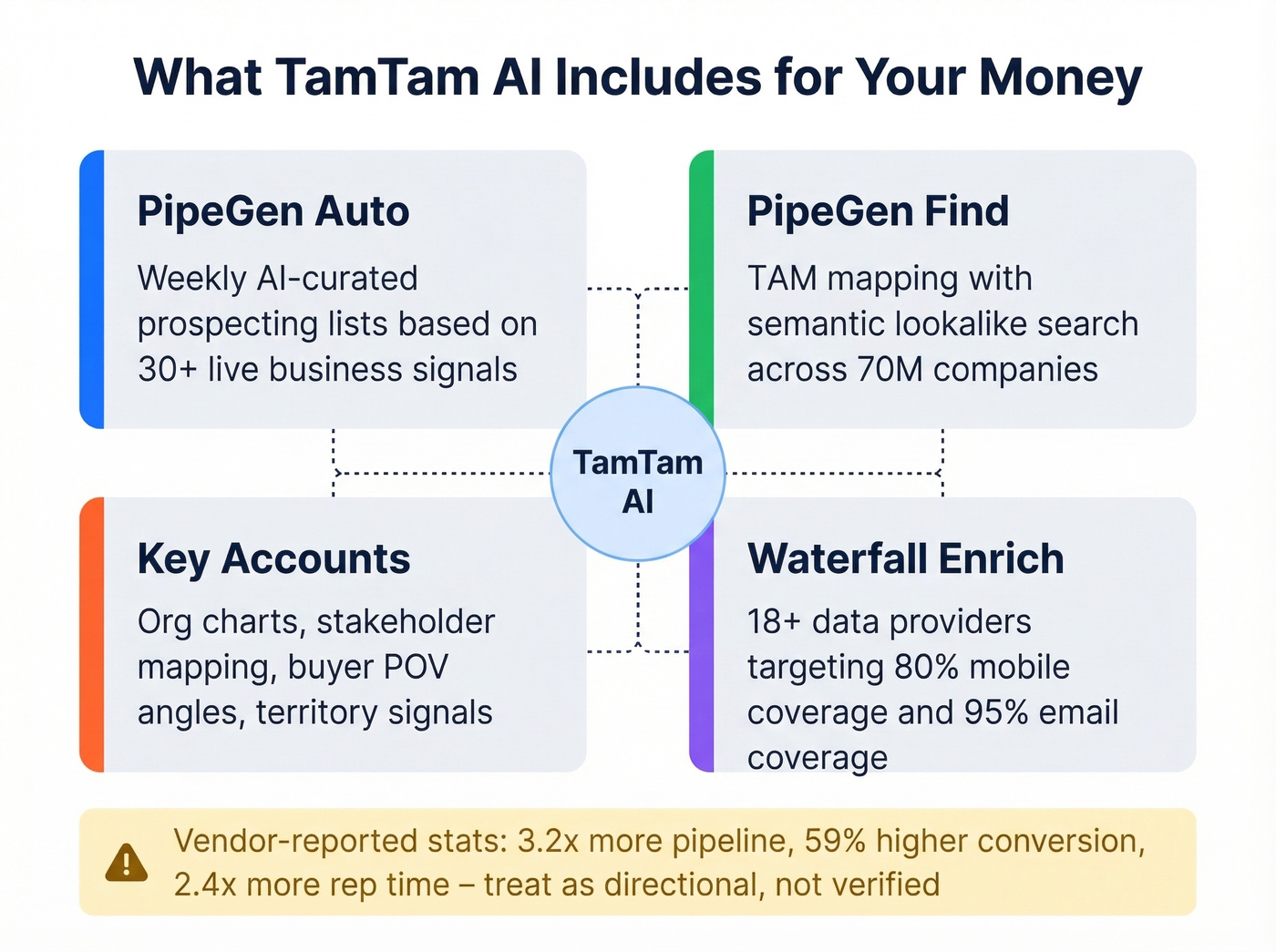 What TamTam AI Includes for Your Money

PipeGen Auto

Weekly AI-curated prospecting lists based on 30+ live business signals

PipeGen Find

TAM mapping with semantic lookalike search across 70M companies

TamTam AI

Key Accounts

Org charts, stakeholder mapping, buyer POV angles, territory signals

Waterfall Enrich

18+ data providers targeting 80% mobile coverage and 95% email coverage

Vendor-reported stats: 3.2x more pipeline, 59% higher conversion, 2.4x more rep time – treat as directional, not verified